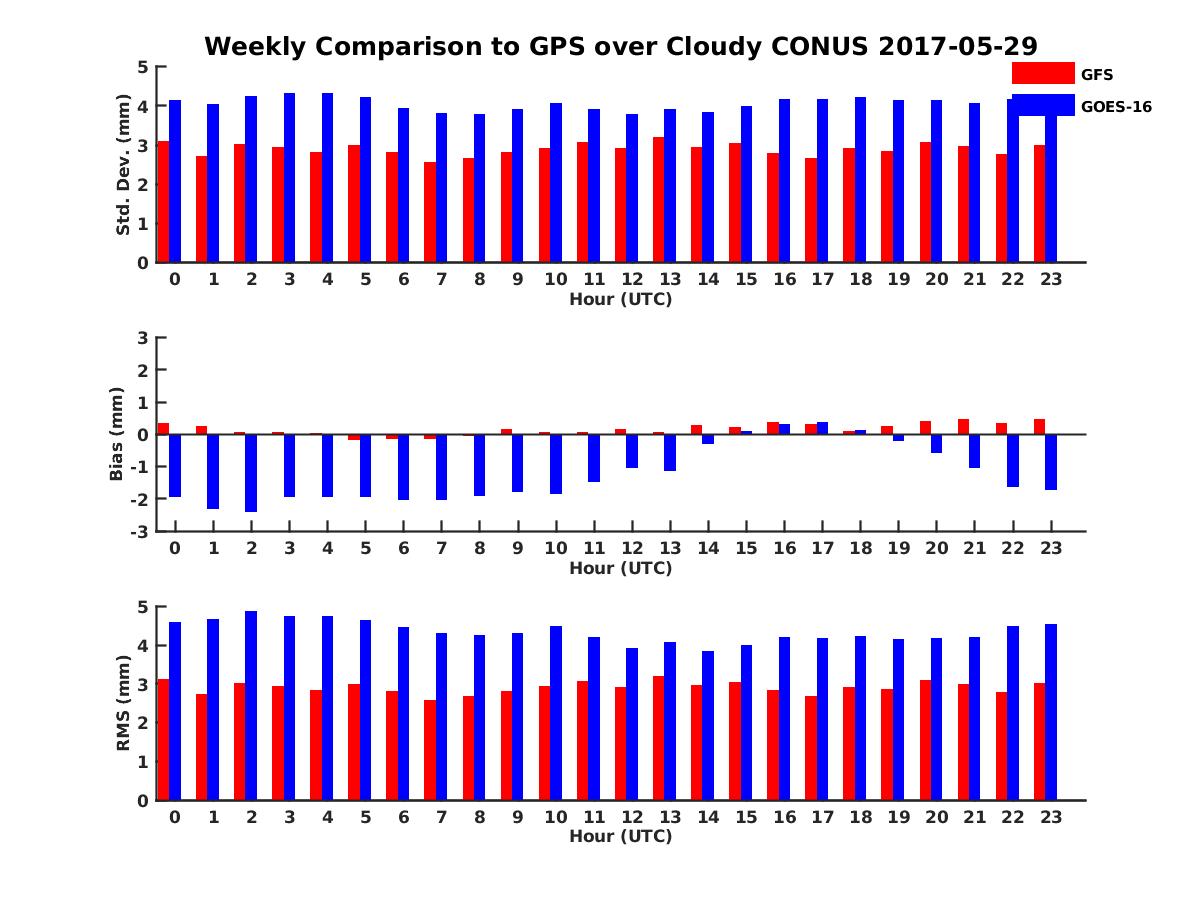 Weekly Comparison to GPS over Cloudy CONUS 2017-05-29

GFS
GOES-16

Std. Dev. (mm)
5
4
3
2
1
0
0 1 2 3 4 5 6 7 8 9 10 11 12 13 14 15 16 17 18 19 20 21 22 23
Hour (UTC)

Bias (mm)
3
2
1
0
-1
-2
-3
0 1 2 3 4 5 6 7 8 9 10 11 12 13 14 15 16 17 18 19 20 21 22 23
Hour (UTC)

RMS (mm)
5
4
3
2
1
0
0 1 2 3 4 5 6 7 8 9 10 11 12 13 14 15 16 17 18 19 20 21 22 23
Hour (UTC)